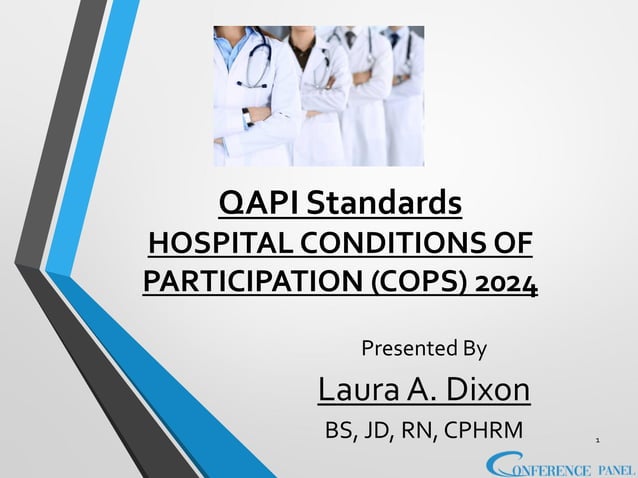 QAPI Standards
HOSPITAL CONDITIONS OF PARTICIPATION (COPS) 2024

Presented By

Laura A. Dixon

BS, JD, RN, CPHRM

1

CONFERENCE PANEL